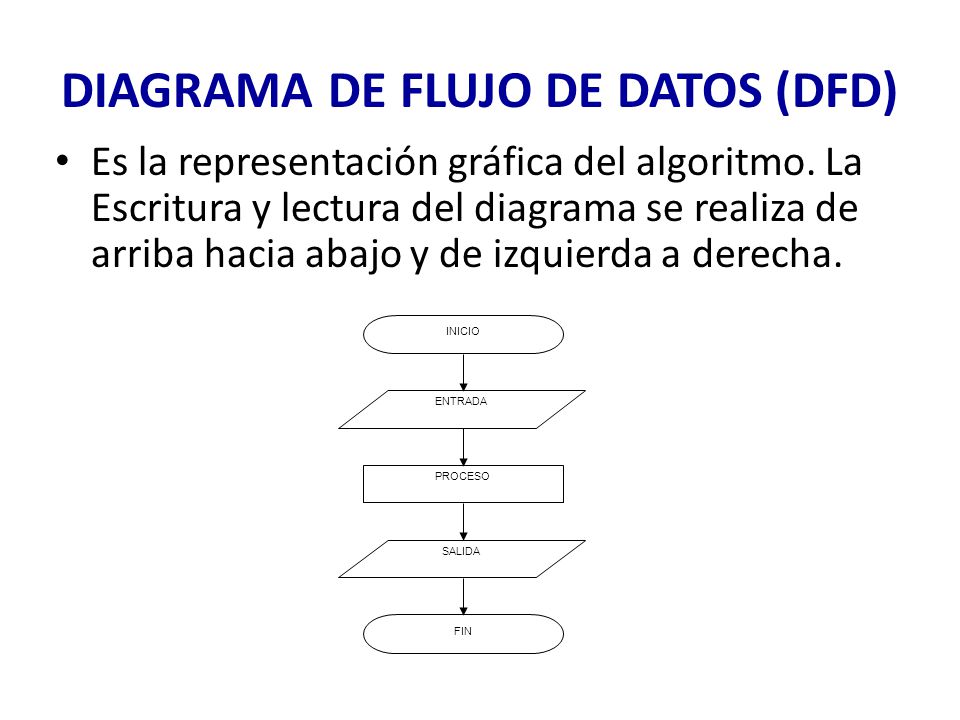 DIAGRAMA DE FLUJO DE DATOS (DFD)

• Es la representación gráfica del algoritmo. La Escritura y lectura del diagrama se realiza de arriba hacia abajo y de izquierda a derecha.

INICIO

ENTRADA

PROCESO

SALIDA

FIN